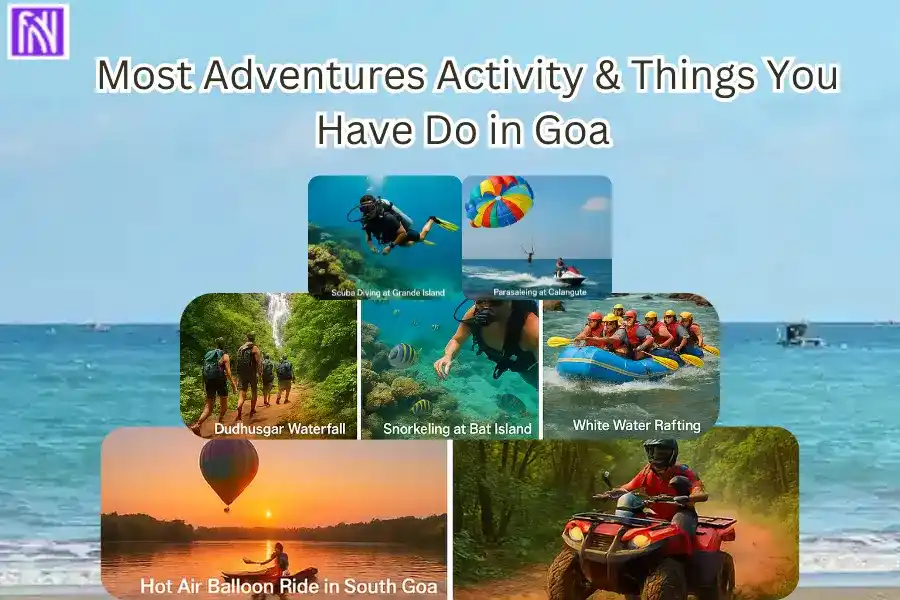 Most Adventures Activity & Things You Have Do in Goa

Scuba Diving at Grande Island

Parasaleing at Calangute

Dudhusgar Waterfall

Snorkeling at Bat Island

White Water Rafting

Hot Air Balloon Ride in South Goa